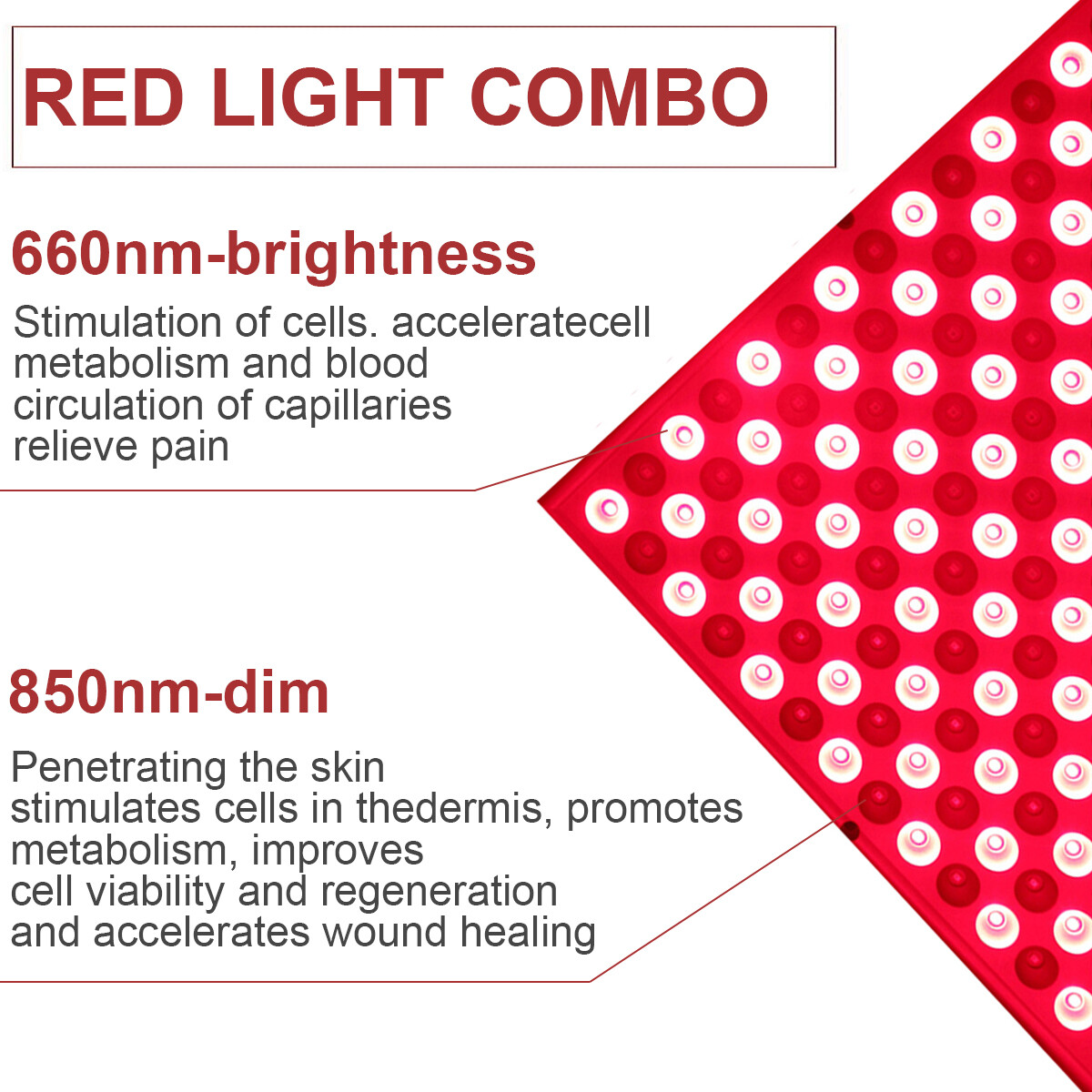 RED LIGHT COMBO

660nm-brightness

Stimulation of cells. acceleratecell metabolism and blood circulation of capillaries relieve pain

850nm-dim

Penetrating the skin stimulates cells in thedermis, promotes metabolism, improves cell viability and regeneration and accelerates wound healing